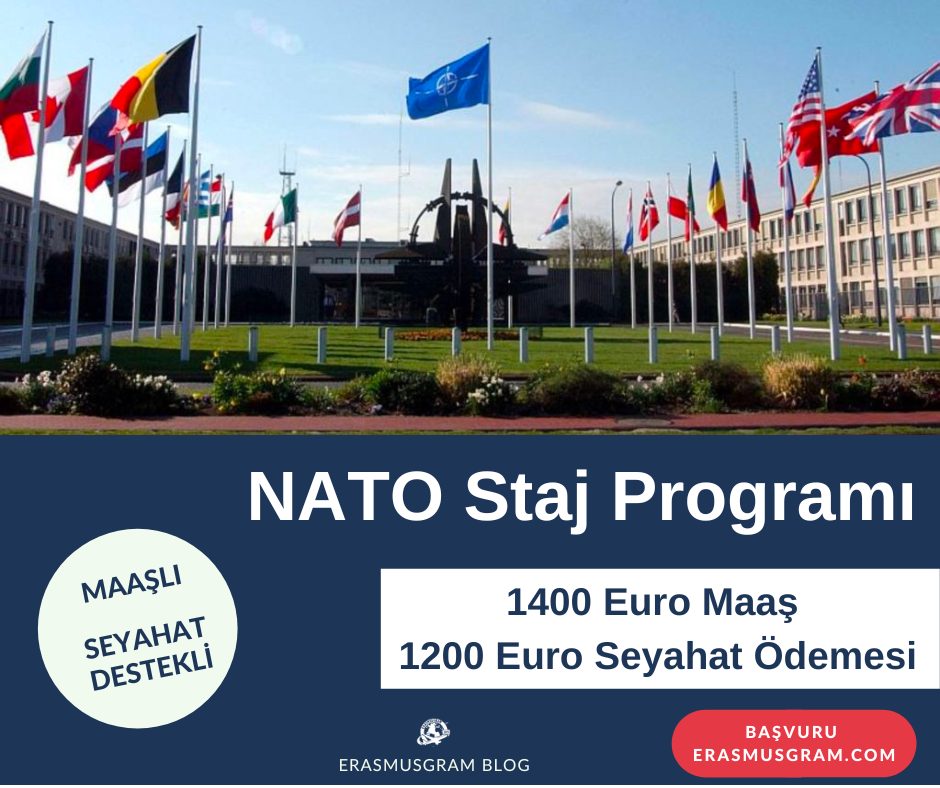 NATO Staj Programı

MAAŞLI

SEYAHAT DESTEKLİ

1400 Euro Maaş
1200 Euro Seyahat Ödemesi

ERASMUSGRAM BLOG

BAŞVURU
ERASMUSGRAM.COM